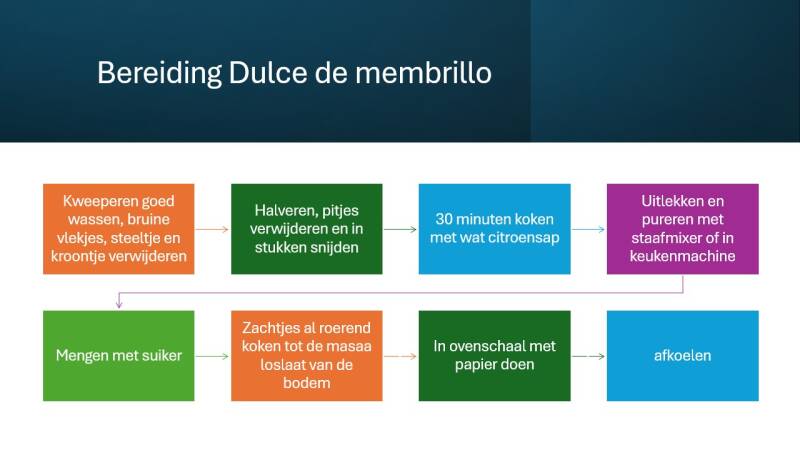 Bereiding Dulce de membrillo

Kweeperen goed wassen, bruine vlekjes, steeltje en kroontje verwijderen

Halveren, pitjes verwijderen en in stukken snijden

30 minuten koken met wat citroensap

Uitlekken en pureren met staafmixer of in keukenmachine

Mengen met suiker

Zachtjes al roerend koken tot de masaa loslaat van de bodem

In ovenschaal met papier doen

afkoelen